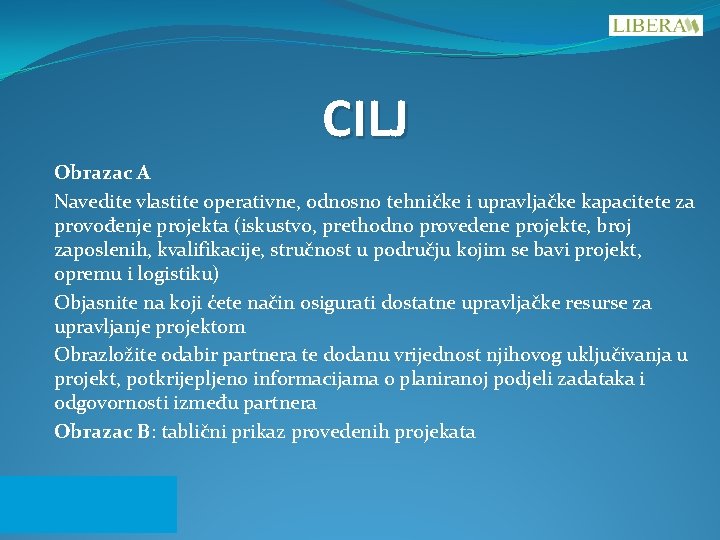 LIBERA

CILJ

Obrazac A

Navedite vlastite operativne, odnosno tehničke i upravljačke kapacitete za provođenje projekta (iskustvo, prethodno provedene projekte, broj zaposlenih, kvalifikacije, stručnost u području kojim se bavi projekt, opremu i logistiku)

Objasnite na koji ćete način osigurati dostatne upravljačke resurse za upravljanje projektom

Obrazložite odabir partnera te dodanu vrijednost njihovog uključivanja u projekt, potkrijepljeno informacijama o planiranoj podjeli zadataka i odgovornosti između partnera

Obrazac B: tablični prikaz provedenih projekata